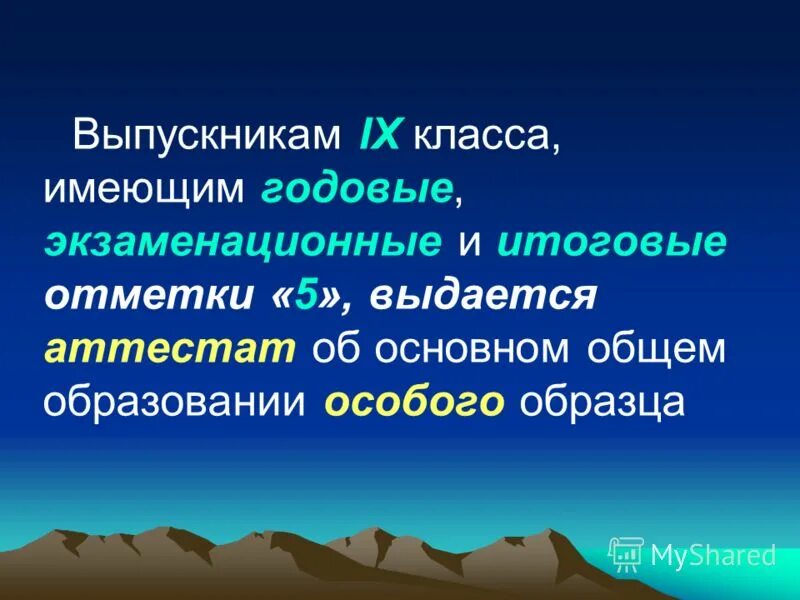 Выпускникам IX класса, имеющим годовые, экзаменационные и итоговые отметки «5», выдается аттестат об основном общем образовании особого образца

MyShared